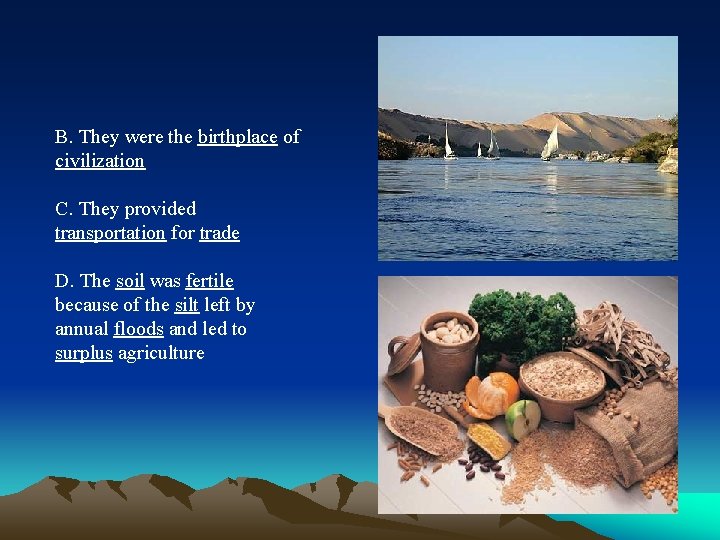 B. They were the birthplace of civilization

C. They provided transportation for trade

D. The soil was fertile because of the silt left by annual floods and led to surplus agriculture